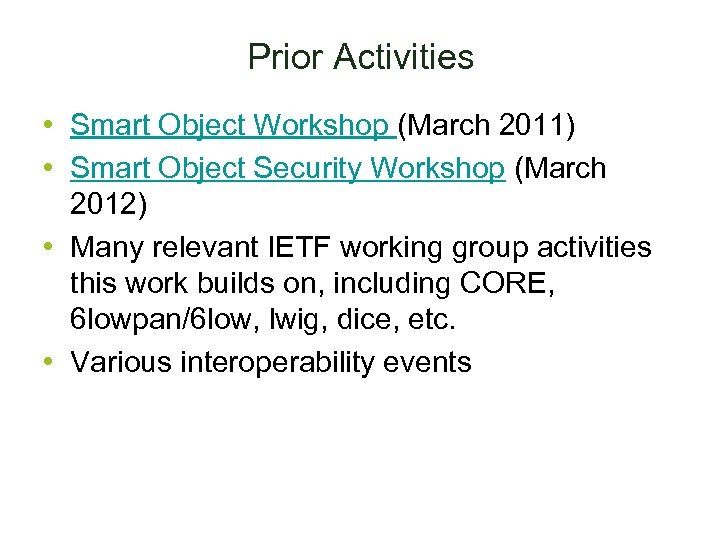 Prior Activities

• Smart Object Workshop (March 2011)
• Smart Object Security Workshop (March 2012)
• Many relevant IETF working group activities this work builds on, including CORE, 6lowpan/6low, lwig, dice, etc.
• Various interoperability events